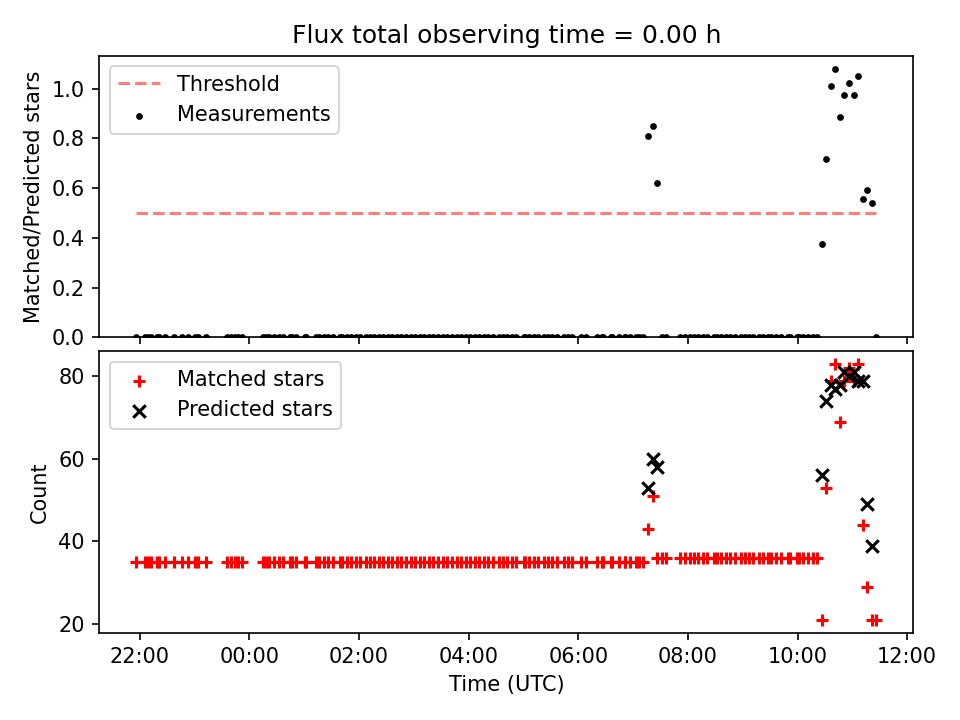 Flux total observing time = 0.00 h

Threshold
Measurements

Matched/Predicted stars

1.0
0.8
0.6
0.4
0.2
0.0

Matched stars
Predicted stars

Count

80
60
40
20

22:00
00:00
02:00
04:00
06:00
08:00
10:00
12:00

Time (UTC)